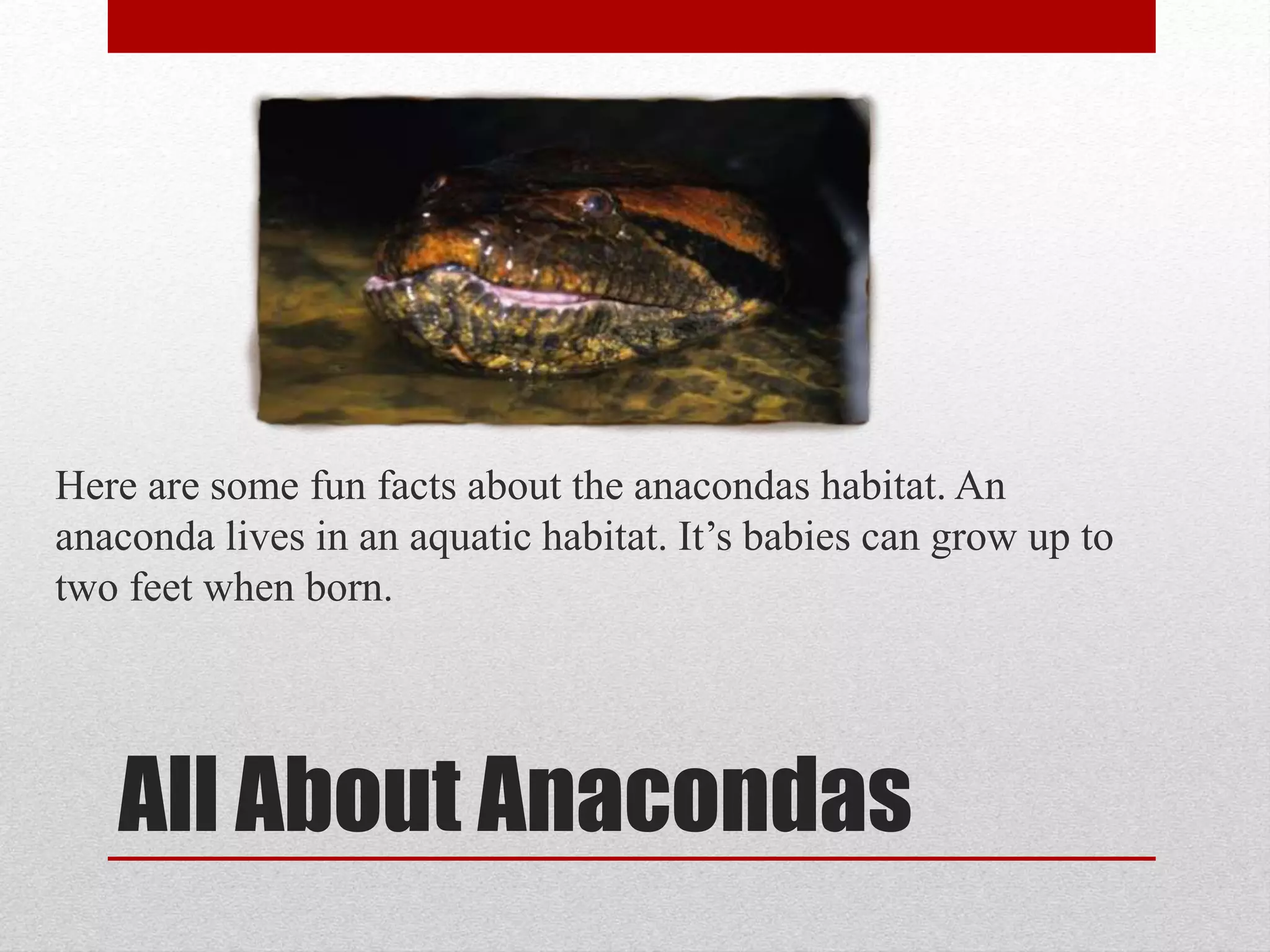 Here are some fun facts about the anacondas habitat. An anaconda lives in an aquatic habitat. It’s babies can grow up to two feet when born.

All About Anacondas